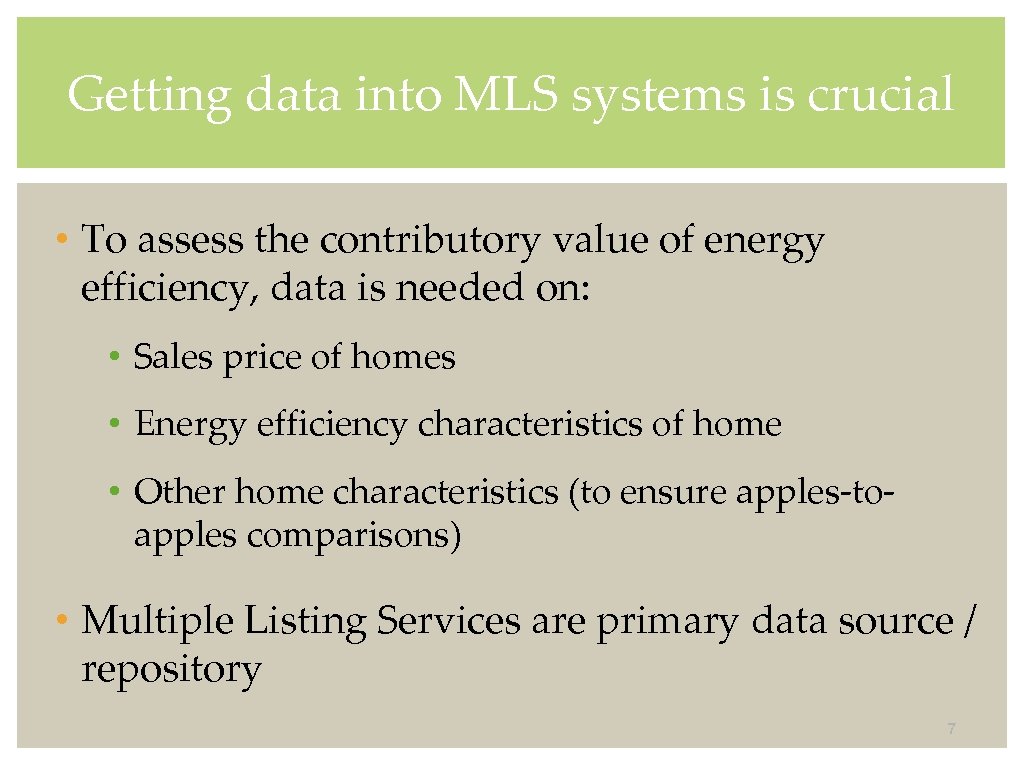 Getting data into MLS systems is crucial

• To assess the contributory value of energy efficiency, data is needed on:

• Sales price of homes

• Energy efficiency characteristics of home

• Other home characteristics (to ensure apples-to-apples comparisons)

• Multiple Listing Services are primary data source / repository

7